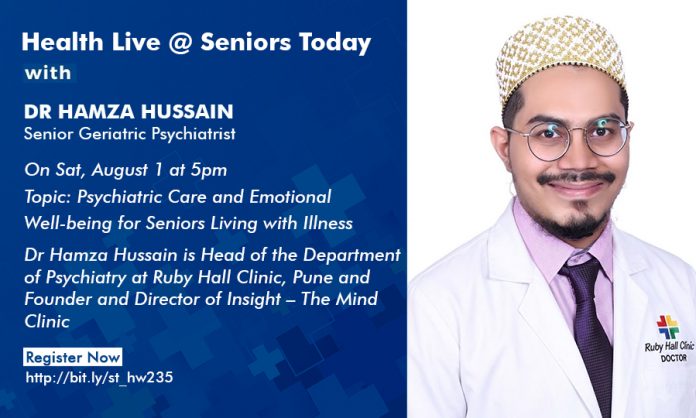 Health Live @ Seniors Today
with

DR HAMZA HUSSAIN
Senior Geriatric Psychiatrist

On Sat, August 1 at 5pm

Topic: Psychiatric Care and Emotional Well-being for Seniors Living with Illness

Dr Hamza Hussain is Head of the Department of Psychiatry at Ruby Hall Clinic, Pune and Founder and Director of Insight – The Mind Clinic

Register Now
http://bit.ly/st_hw235

Ruby Hall Clinic
DOCTOR